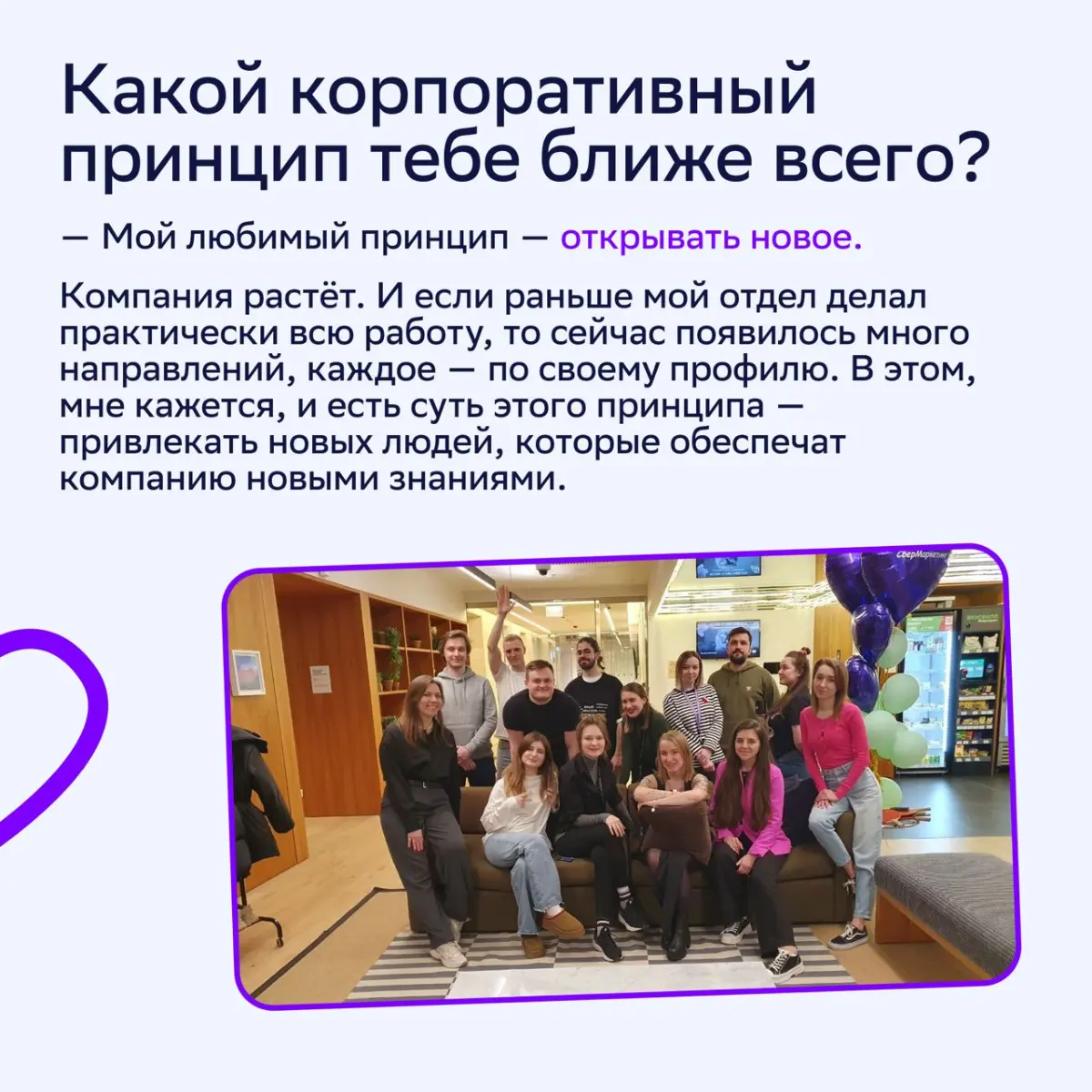 Какой корпоративный принцип тебе ближе всего?

— Мой любимый принцип — открывать новое.

Компания растёт. И если раньше мой отдел делал практически всю работу, то сейчас появилось много направлений, каждое — по своему профилю. В этом, мне кажется, и есть суть этого принципа — привлекать новых людей, которые обеспечат компанию новыми знаниями.

СберМаркет